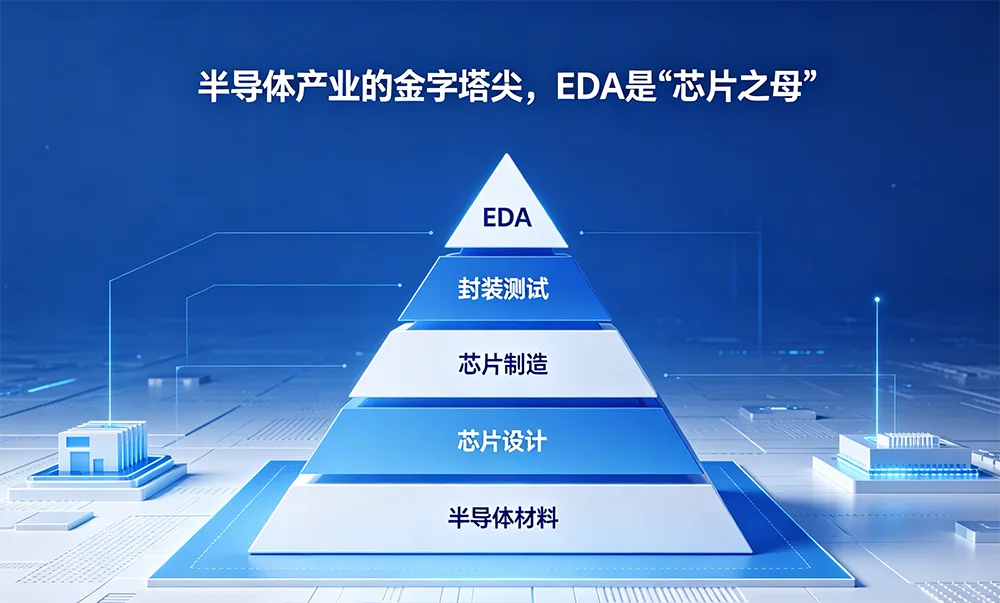 半导体产业的金字塔尖，EDA是“芯片之母”

EDA

封装测试

芯片制造

芯片设计

半导体材料